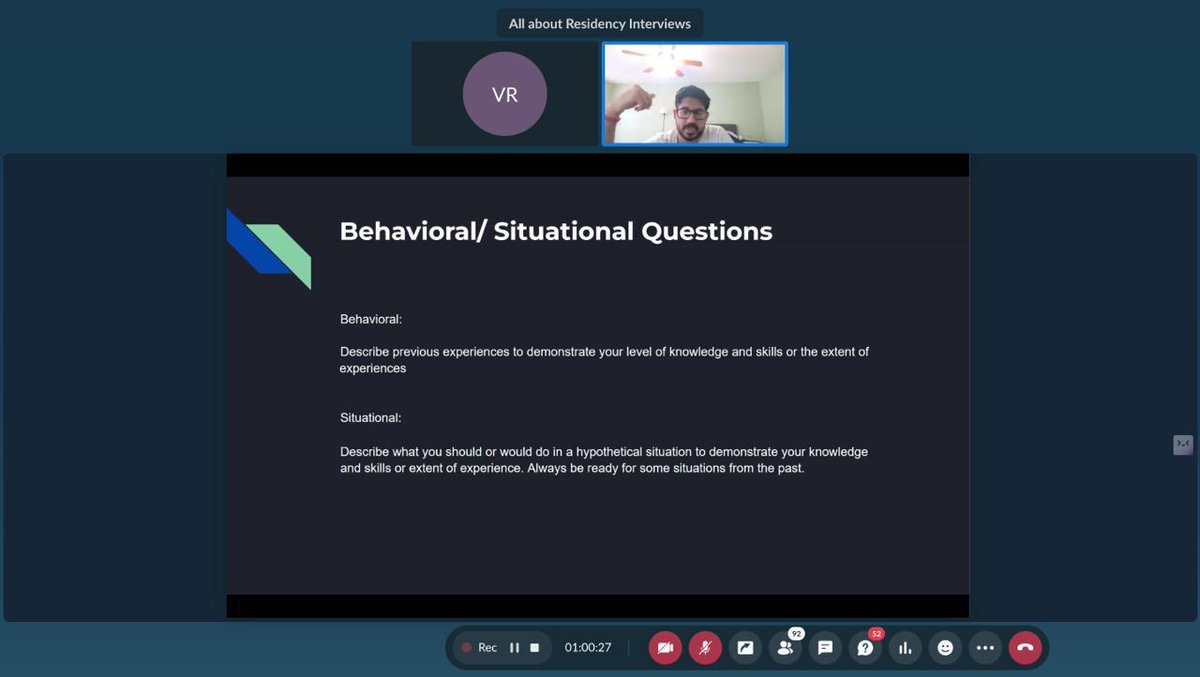 All about Residency Interviews

VR

Behavioral/ Situational Questions

Behavioral:

Describe previous experiences to demonstrate your level of knowledge and skills or the extent of experiences

Situational:

Describe what you should or would do in a hypothetical situation to demonstrate your knowledge and skills or extent of experience. Always be ready for some situations from the past.

Rec 01:00:27 92 52